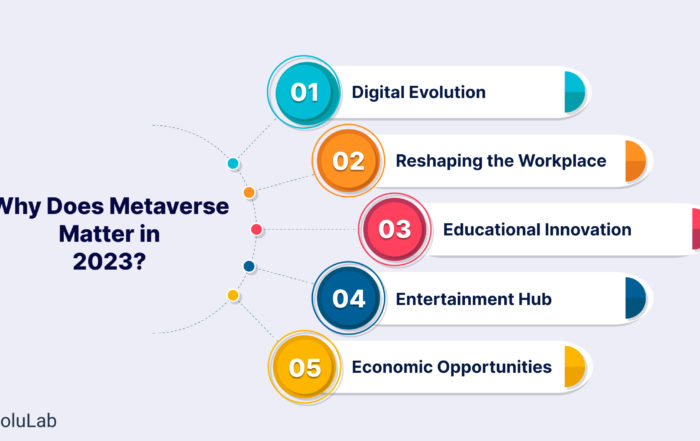 Why Does Metaverse Matter in 2023?

01 Digital Evolution

02 Reshaping the Workplace

03 Educational Innovation

04 Entertainment Hub

05 Economic Opportunities

oluLab